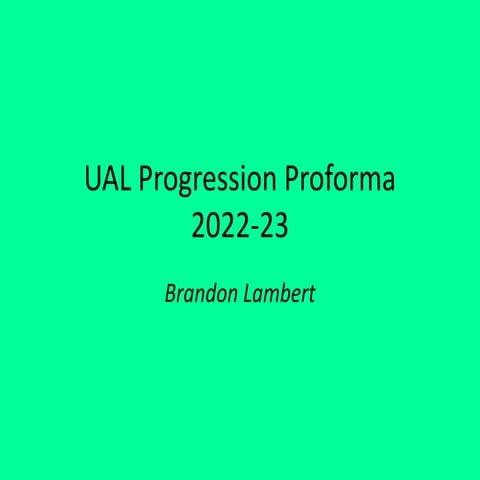 UAL Progression Proforma
2022-23

Brandon Lambert